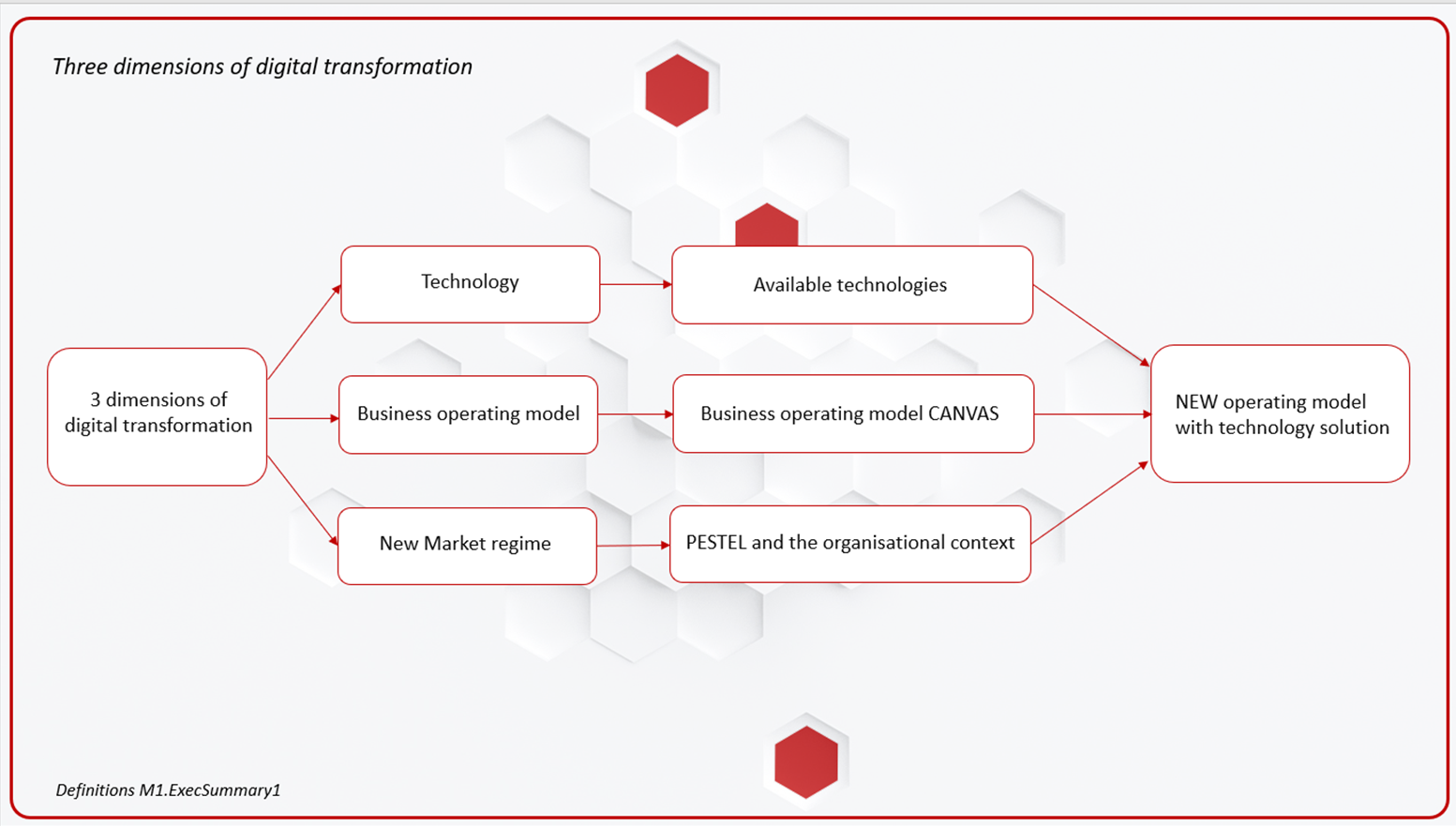 Three dimensions of digital transformation

3 dimensions of digital transformation

Technology

Business operating model

New Market regime

Available technologies

Business operating model CANVAS

PESTEL and the organisational context

NEW operating model with technology solution

Definitions M1.ExecSummary1